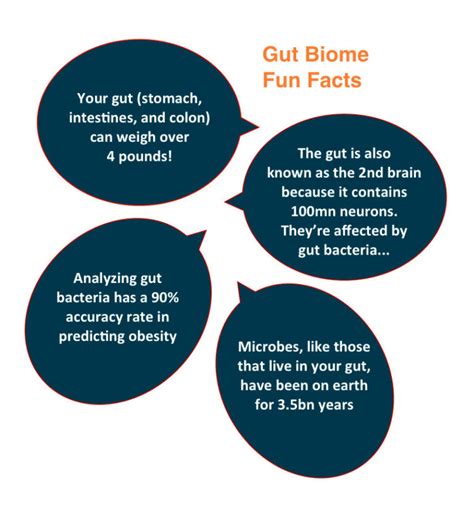 Gut Biome Fun Facts

Your gut (stomach, intestines, and colon) can weigh over 4 pounds!

The gut is also known as the 2nd brain because it contains 100mn neurons. They're affected by gut bacteria...

Analyzing gut bacteria has a 90% accuracy rate in predicting obesity

Microbes, like those that live in your gut, have been on earth for 3.5bn years